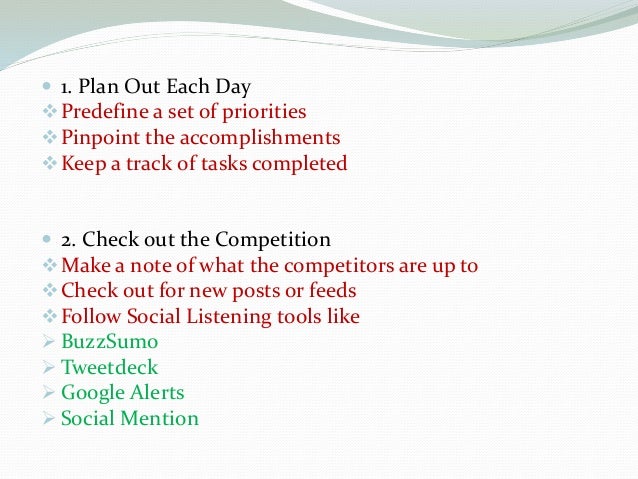 1. Plan Out Each Day
Predefine a set of priorities
Pinpoint the accomplishments
Keep a track of tasks completed

2. Check out the Competition
Make a note of what the competitors are up to
Check out for new posts or feeds
Follow Social Listening tools like
BuzzSumo
Tweetdeck
Google Alerts
Social Mention